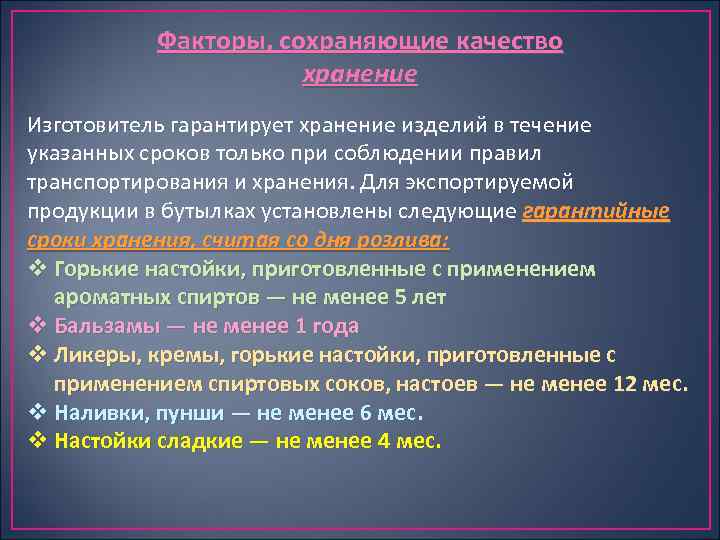 Факторы, сохраняющие качество
хранение

Изготовитель гарантирует хранение изделий в течение указанных сроков только при соблюдении правил транспортирования и хранения. Для экспортируемой продукции в бутылках установлены следующие гарантийные сроки хранения, считая со дня розлива:

❖ Горькие настойки, приготовленные с применением ароматных спиртов — не менее 5 лет
❖ Бальзамы — не менее 1 года
❖ Ликеры, кремы, горькие настойки, приготовленные с применением спиртовых соков, настоев — не менее 12 мес.
❖ Наливки, пунши — не менее 6 мес.
❖ Настойки сладкие — не менее 4 мес.